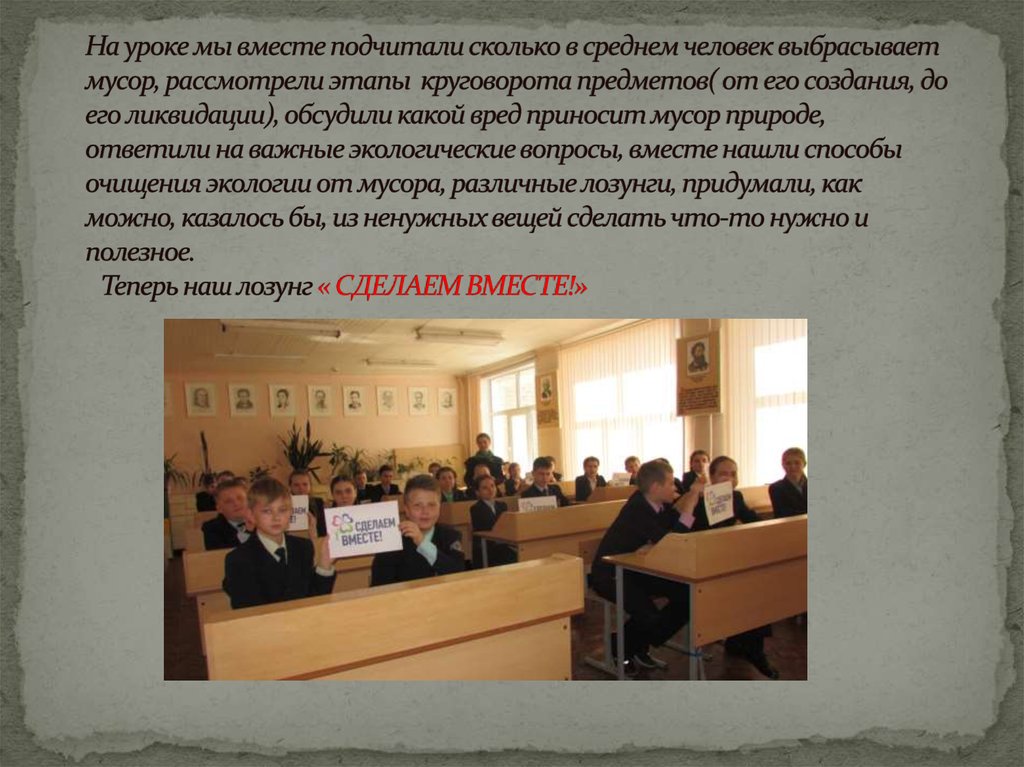 На уроке мы вместе подчитали сколько в среднем человек выбрасывает мусор, рассмотрели этапы круговорота предметов( от его создания, до его ликвидации), обсудили какой вред приносит мусор природе, ответили на важные экологические вопросы, вместе нашли способы очищения экологии от мусора, различные лозунги, придумали, как можно, казалось бы, из ненужных вещей сделать что-то нужно и полезное.

Теперь наш лозунг « СДЕЛАЕМ ВМЕСТЕ!»

СДЕЛАЕМ ВМЕСТЕ!